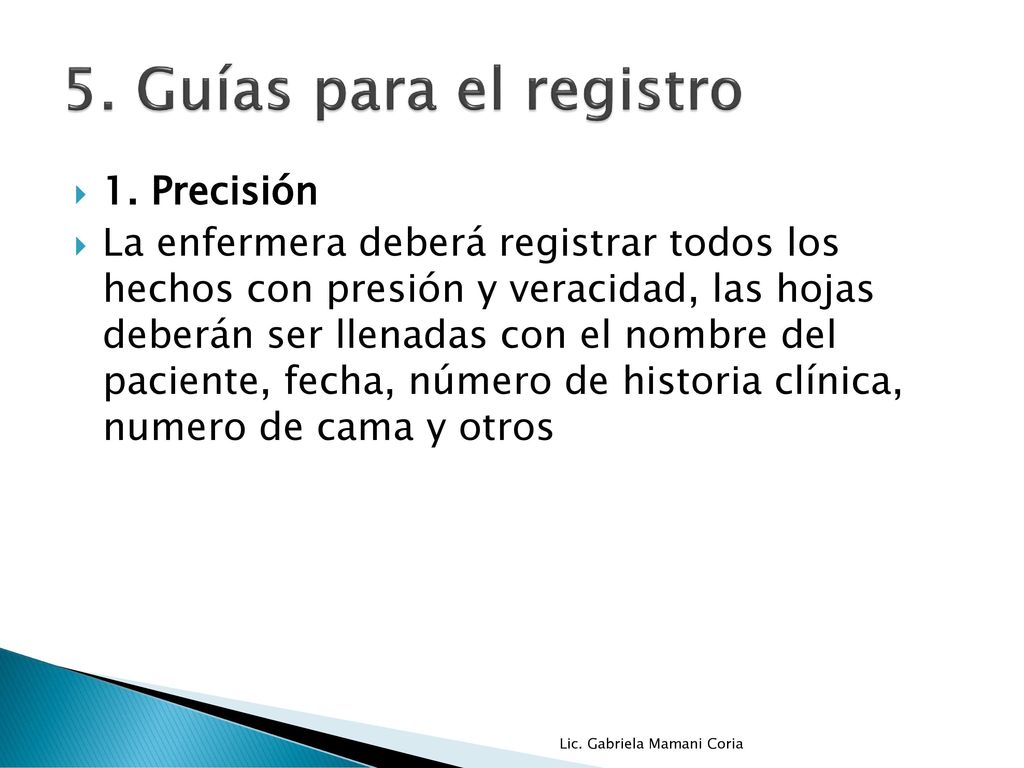 5. Guías para el registro

1. Precisión

La enfermera deberá registrar todos los hechos con presión y veracidad, las hojas deberán ser llenadas con el nombre del paciente, fecha, número de historia clínica, numero de cama y otros

Lic. Gabriela Mamani Coria